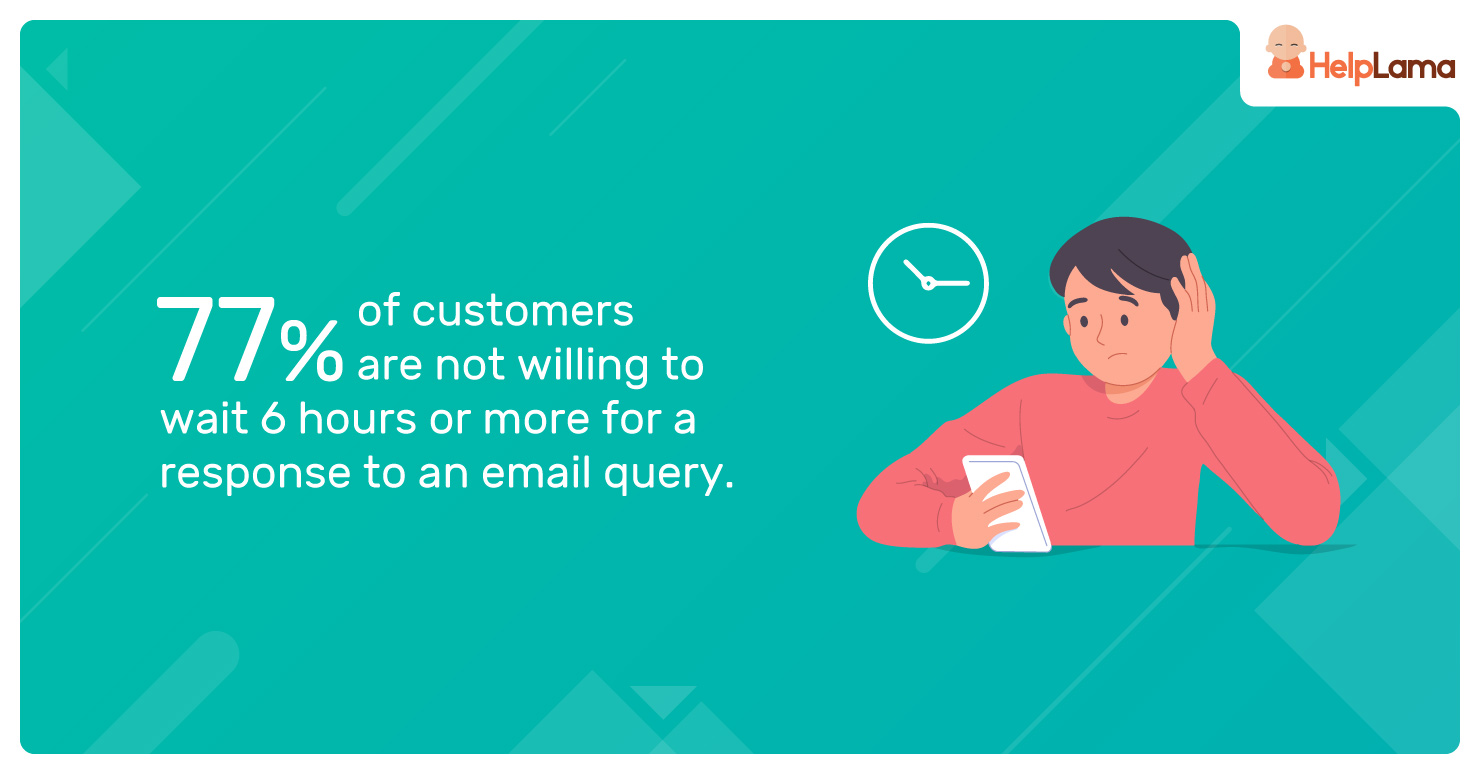 HelpLama

77% of customers are not willing to wait 6 hours or more for a response to an email query.